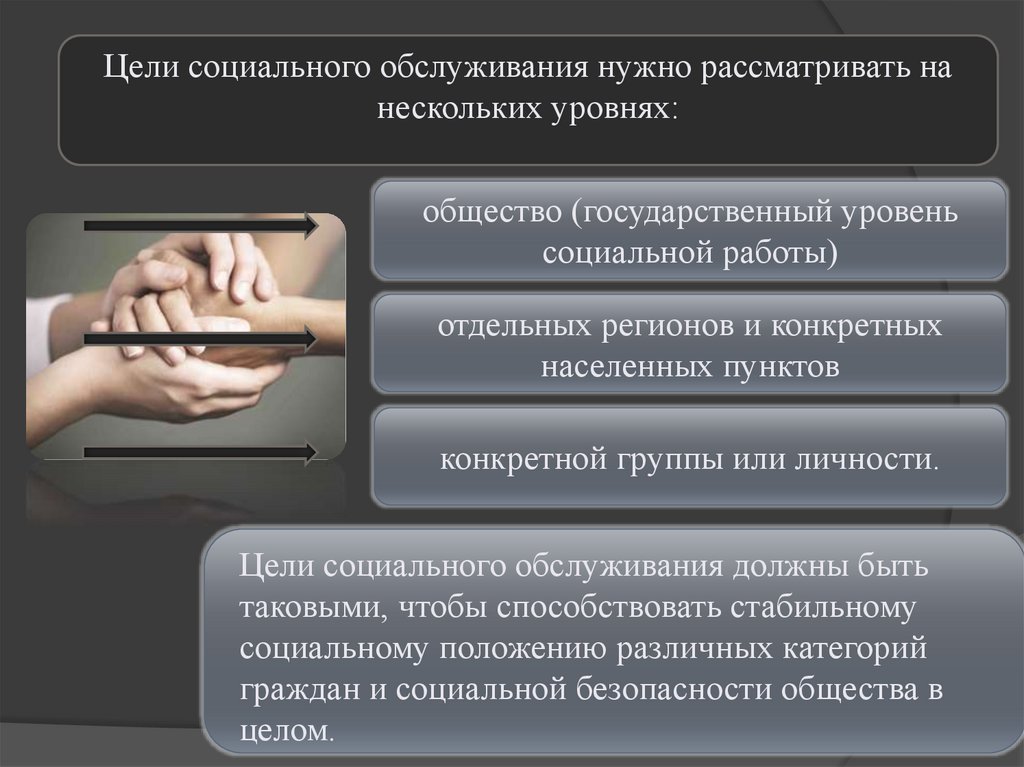 Цели социального обслуживания нужно рассматривать на нескольких уровнях:

общество (государственный уровень социальной работы)

отдельных регионов и конкретных населенных пунктов

конкретной группы или личности.

Цели социального обслуживания должны быть таковыми, чтобы способствовать стабильному социальному положению различных категорий граждан и социальной безопасности общества в целом.